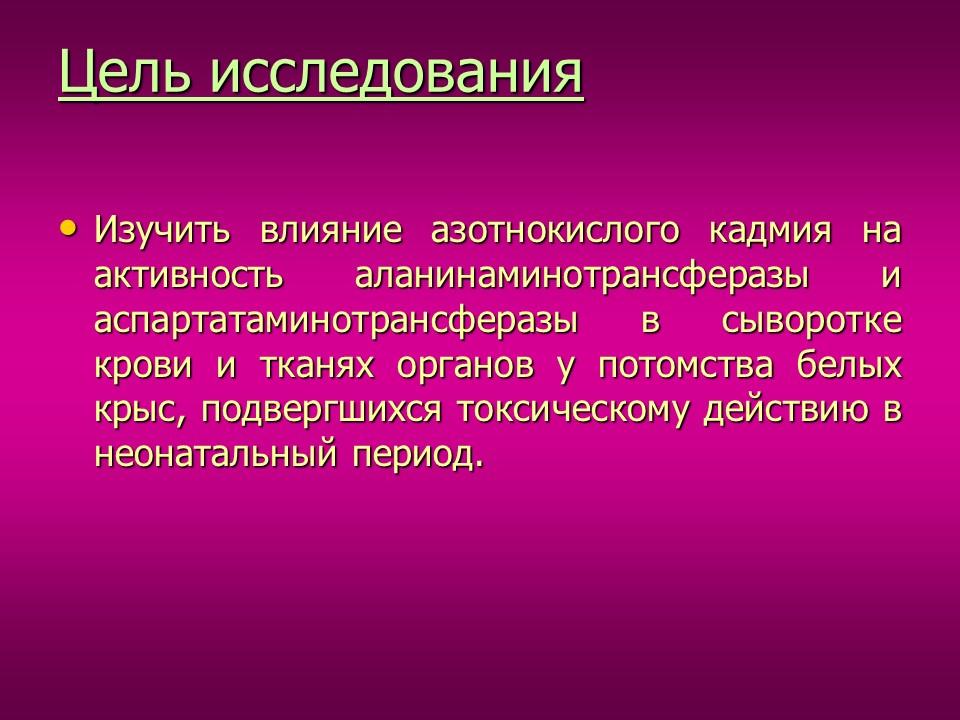 Цель исследования

• Изучить влияние азотнокислого кадмия на активность аланинаминотрансферазы и аспартатаминотрансферазы в сыворотке крови и тканях органов у потомства белых крыс, подвергшихся токсическому действию в неонатальный период.